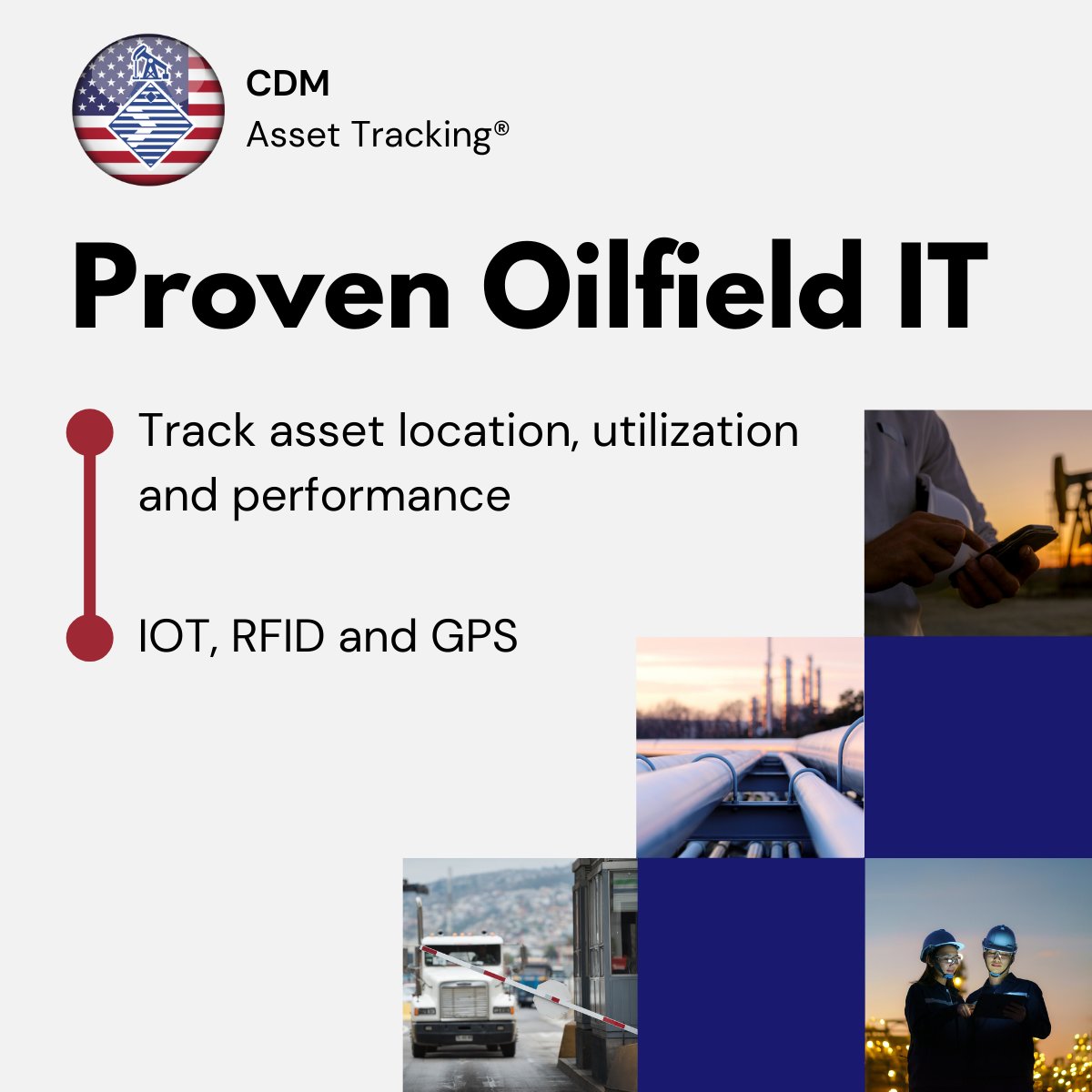 CDM
Asset Tracking®

Proven Oilfield IT

Track asset location, utilization and performance

IOT, RFID and GPS